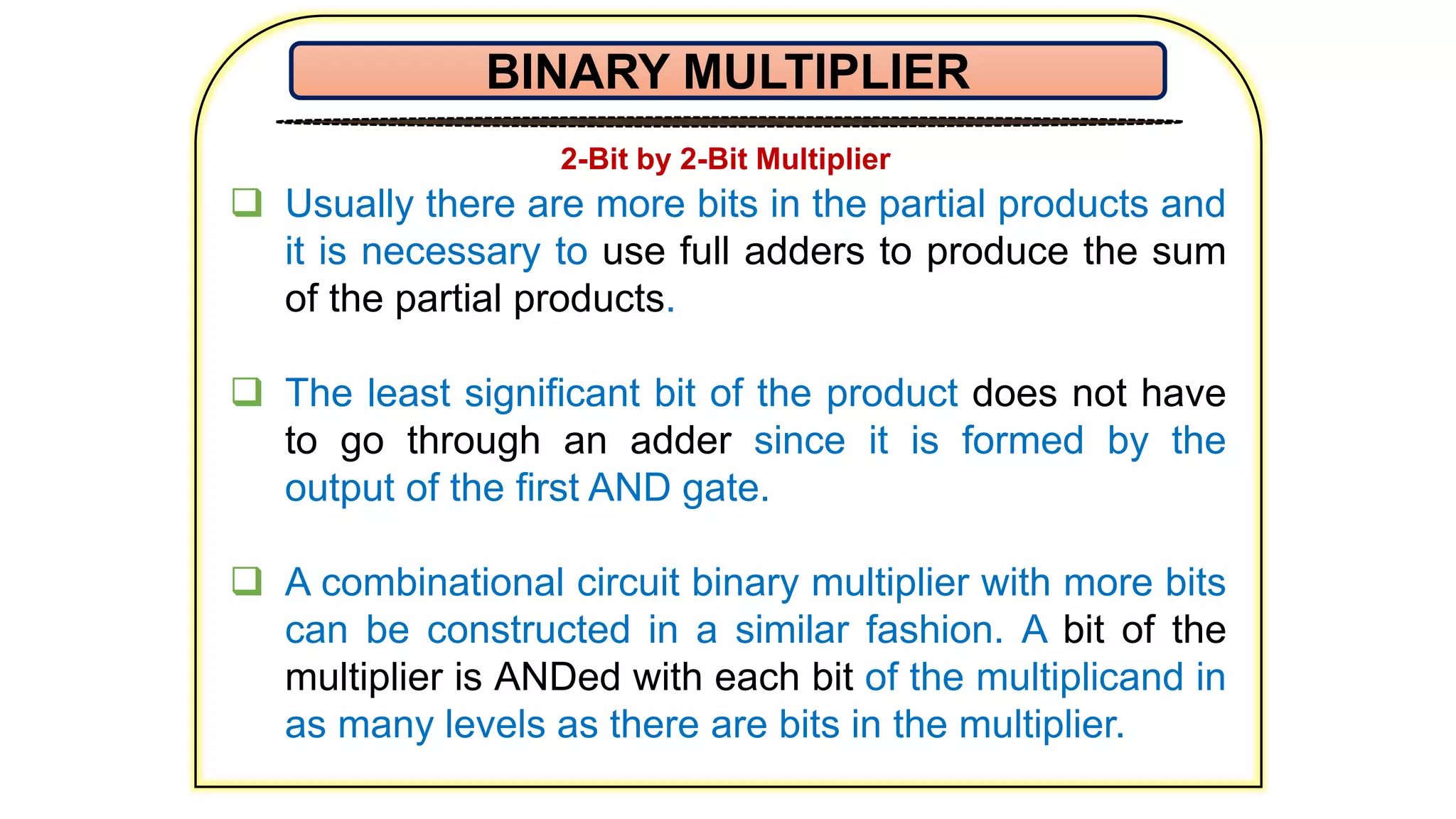 BINARY MULTIPLIER

2-Bit by 2-Bit Multiplier

❑ Usually there are more bits in the partial products and it is necessary to use full adders to produce the sum of the partial products.

❑ The least significant bit of the product does not have to go through an adder since it is formed by the output of the first AND gate.

❑ A combinational circuit binary multiplier with more bits can be constructed in a similar fashion. A bit of the multiplier is ANDed with each bit of the multiplicand in as many levels as there are bits in the multiplier.